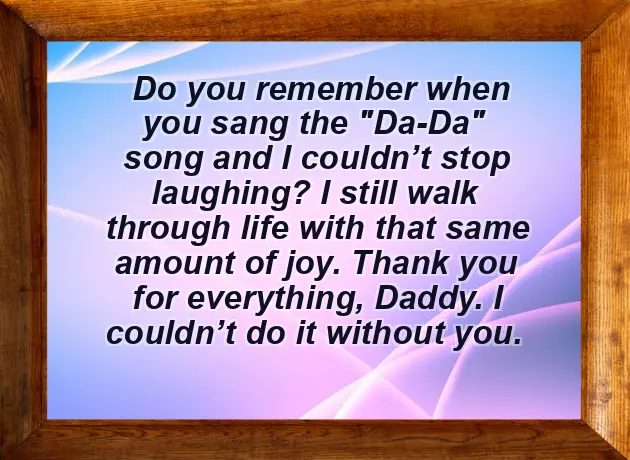 Do you remember when you sang the "Da-Da" song and I couldn’t stop laughing? I still walk through life with that same amount of joy. Thank you for everything, Daddy. I couldn’t do it without you.